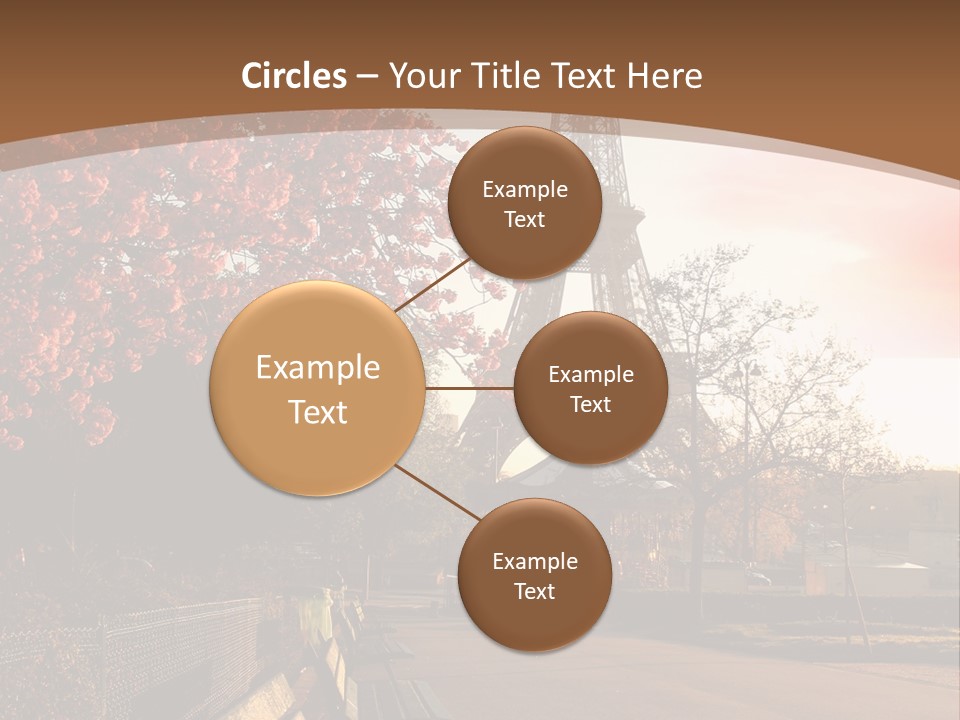 Circles – Your Title Text Here

Example Text

Example Text

Example Text

Example Text